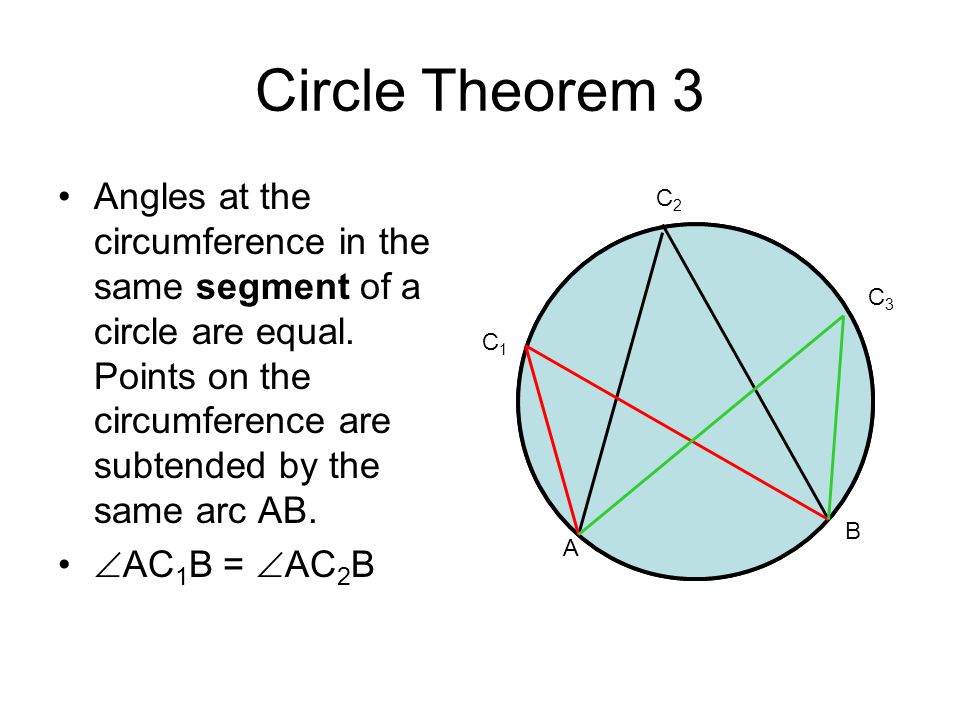 Circle Theorem 3

• Angles at the circumference in the same **segment** of a circle are equal. Points on the circumference are subtended by the same arc AB.

• $\angle AC_1B = \angle AC_2B$

$C_2$

$C_3$

$C_1$

B

A